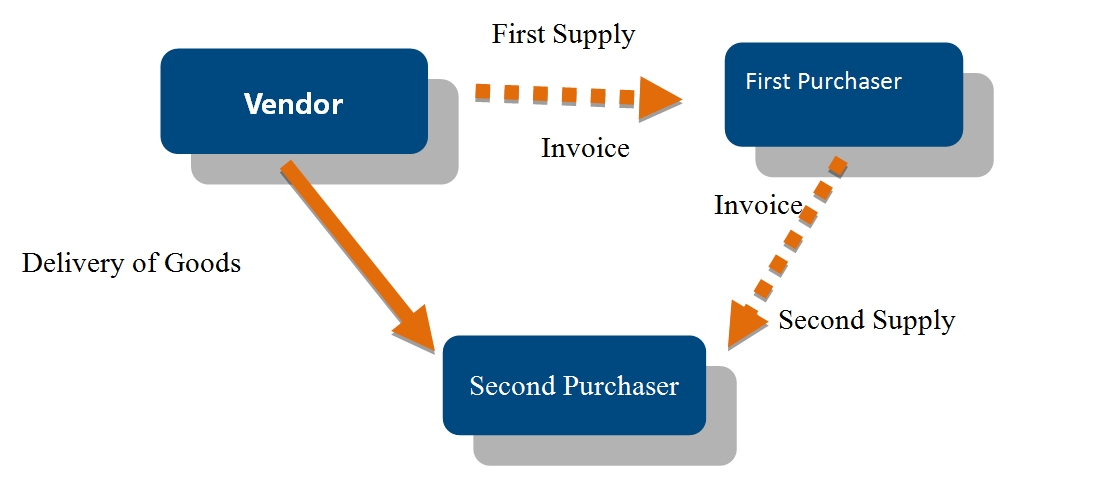 Vendor

First Supply

Invoice

First Purchaser

Invoice

Delivery of Goods

Second Supply

Second Purchaser